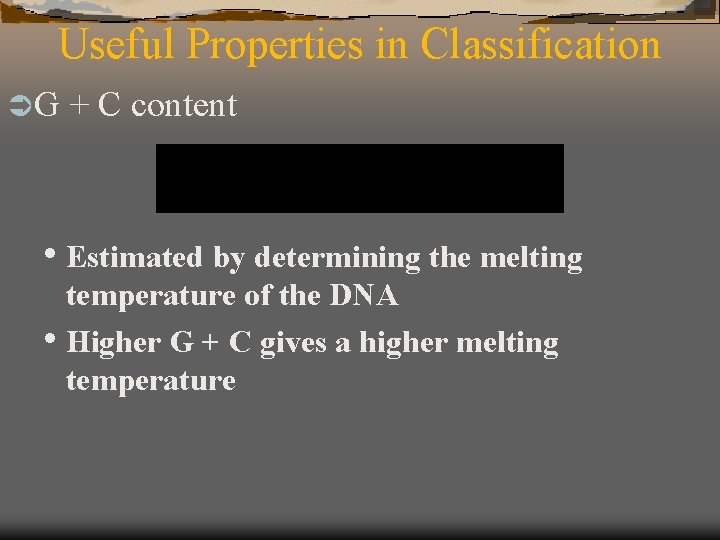 Useful Properties in Classification

G + C content

• Estimated by determining the melting temperature of the DNA

• Higher G + C gives a higher melting temperature